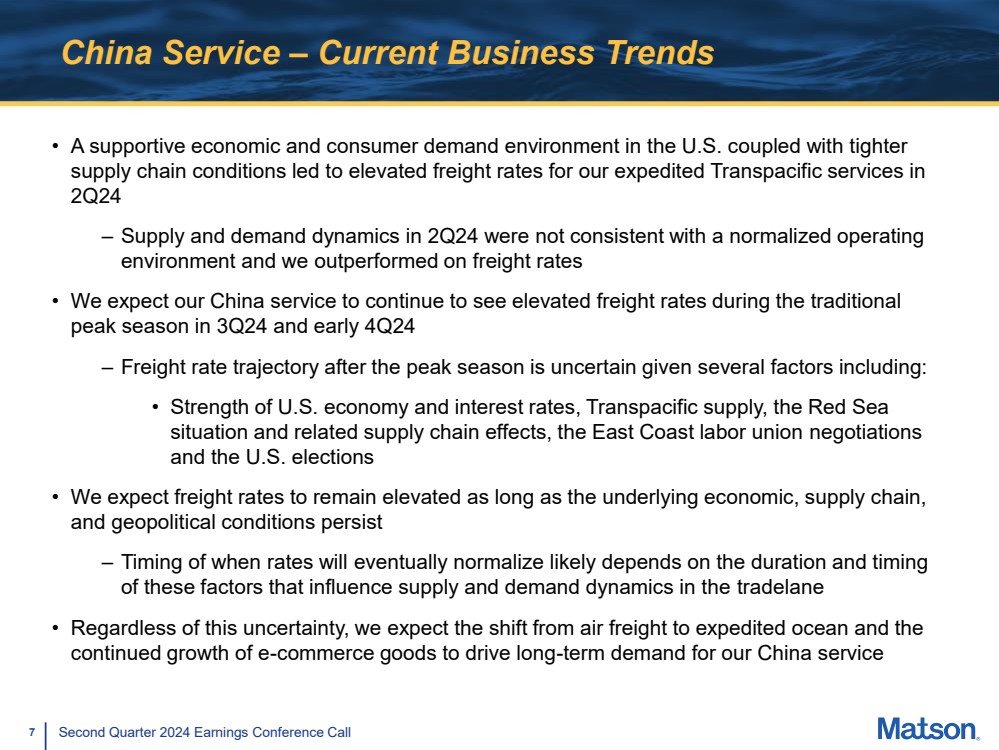 China Service – Current Business Trends

• A supportive economic and consumer demand environment in the U.S. coupled with tighter supply chain conditions led to elevated freight rates for our expedited Transpacific services in 2Q24

– Supply and demand dynamics in 2Q24 were not consistent with a normalized operating environment and we outperformed on freight rates

• We expect our China service to continue to see elevated freight rates during the traditional peak season in 3Q24 and early 4Q24

– Freight rate trajectory after the peak season is uncertain given several factors including:

• Strength of U.S. economy and interest rates, Transpacific supply, the Red Sea situation and related supply chain effects, the East Coast labor union negotiations and the U.S. elections

• We expect freight rates to remain elevated as long as the underlying economic, supply chain, and geopolitical conditions persist

– Timing of when rates will eventually normalize likely depends on the duration and timing of these factors that influence supply and demand dynamics in the tradelane

• Regardless of this uncertainty, we expect the shift from air freight to expedited ocean and the continued growth of e-commerce goods to drive long-term demand for our China service

7 Second Quarter 2024 Earnings Conference Call

Matson.